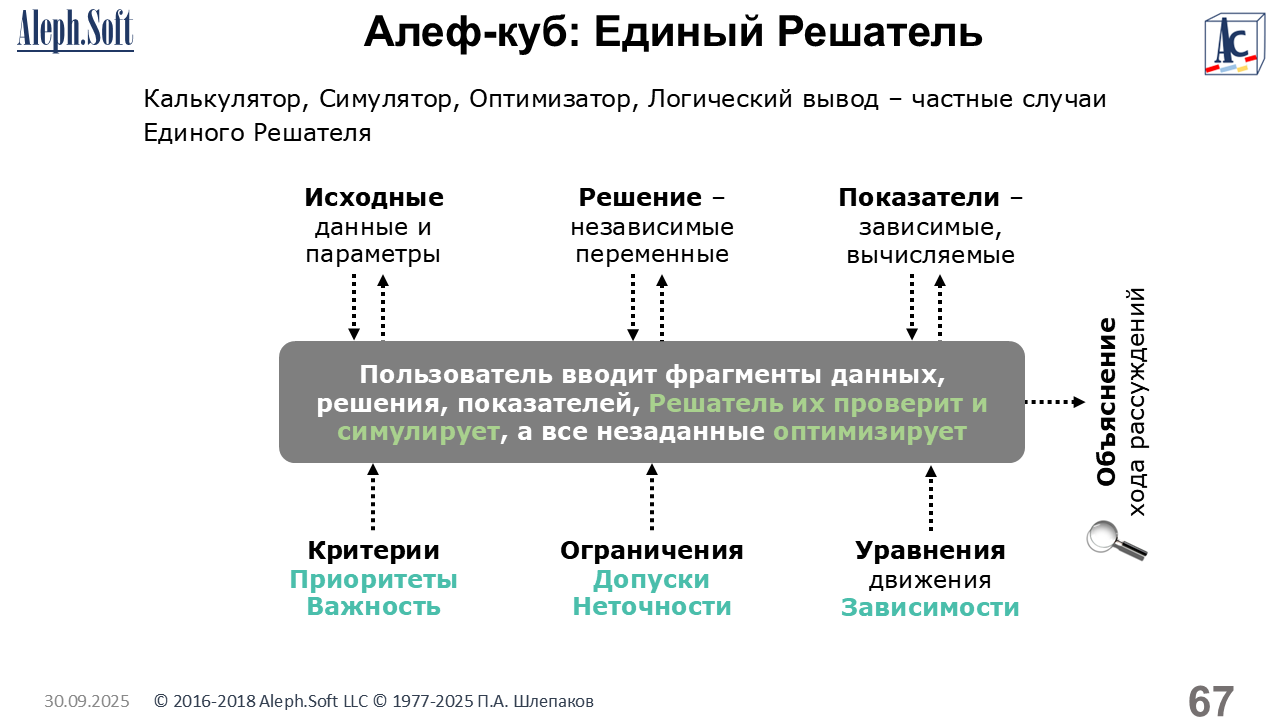 Aleph.Soft

Алеф-куб: Единый Решатель

AC

Калькулятор, Симулятор, Оптимизатор, Логический вывод – частные случаи Единого Решателя

Исходные данные и параметры

Решение – независимые переменные

Показатели – зависимые, вычисляемые

Пользователь вводит фрагменты данных, решения, показателей, Решатель их проверит и симулирует, а все незаданные оптимизирует

Объяснение хода рассуждений

Критерии
Приоритеты
Важность

Ограничения
Допуски
Неточности

Уравнения
движения
Зависимости

30.09.2025 © 2016-2018 Aleph.Soft LLC © 1977-2025 П.А. Шлепаков

67